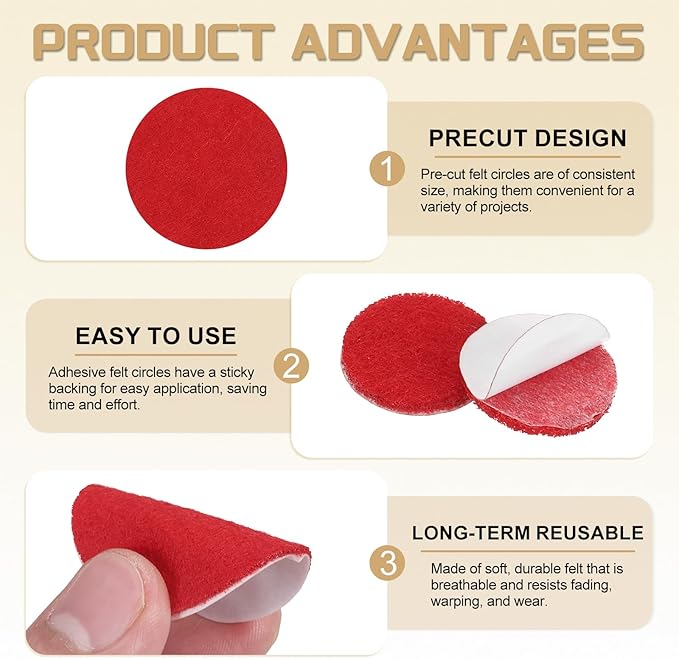 PRODUCT ADVANTAGES

1

PRECUT DESIGN

Pre-cut felt circles are of consistent size, making them convenient for a variety of projects.

EASY TO USE

Adhesive felt circles have a sticky backing for easy application, saving time and effort.

2

3

LONG-TERM REUSABLE

Made of soft, durable felt that is breathable and resists fading, warping, and wear.